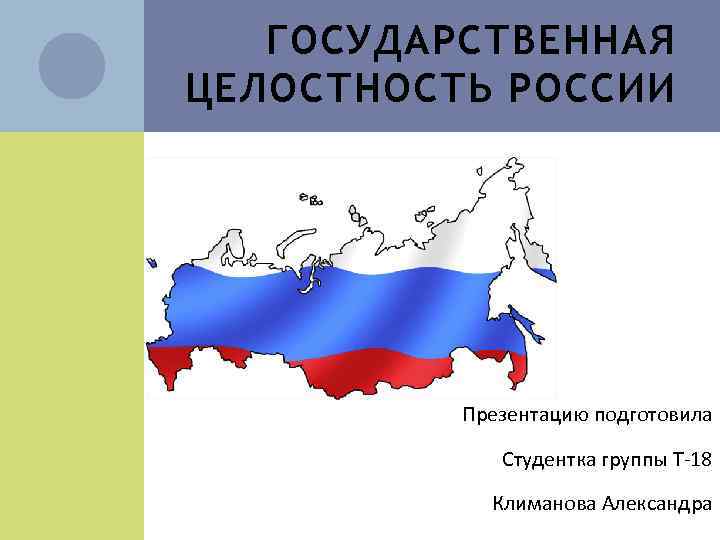 ГОСУДАРСТВЕННАЯ ЦЕЛОСТНОСТЬ РОССИИ

Презентацию подготовила

Студентка группы Т-18

Климанова Александра